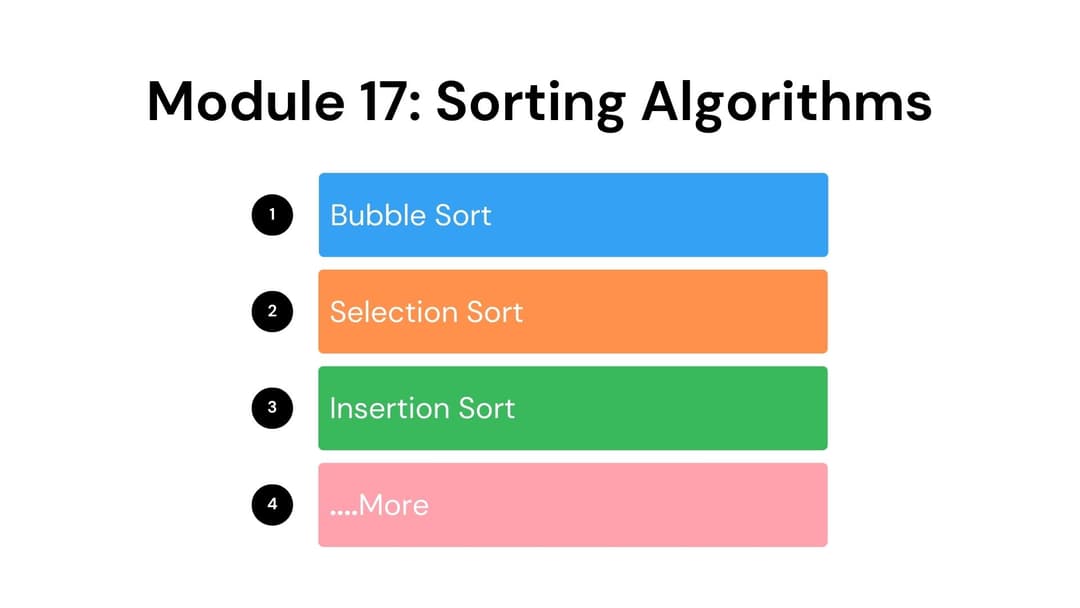 Module 17: Sorting Algorithms

1 Bubble Sort

2 Selection Sort

3 Insertion Sort

4 ....More